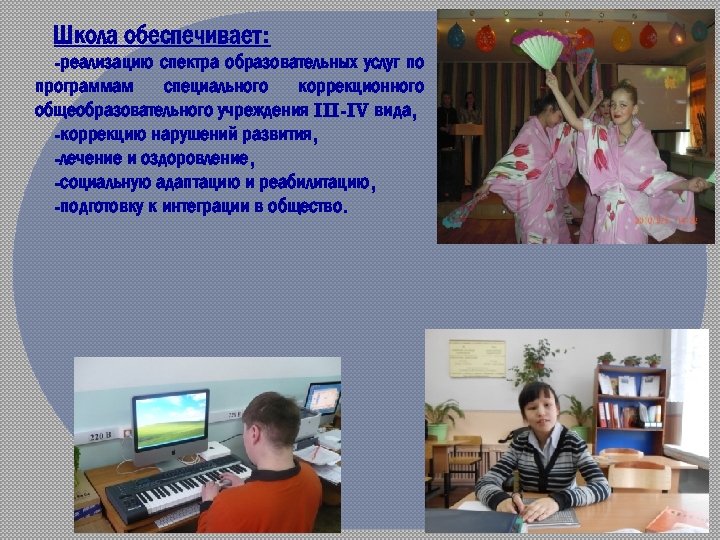 Школа обеспечивает:

-реализацию спектра образовательных услуг по программам специального коррекционного общеобразовательного учреждения III-IV вида,

-коррекцию нарушений развития,

-лечение и оздоровление,

-социальную адаптацию и реабилитацию,

-подготовку к интеграции в общество.

220 В

220 В